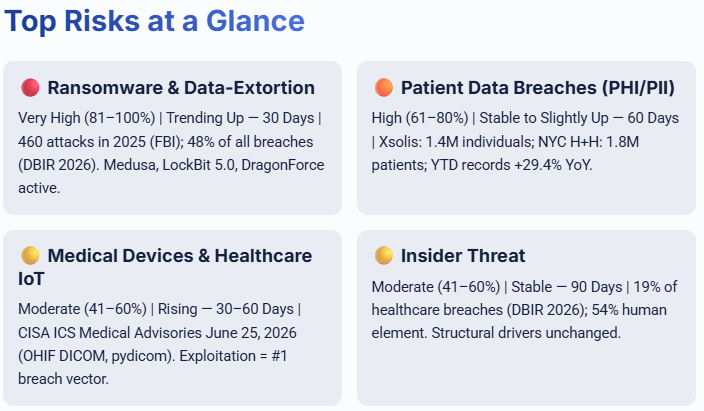 Top Risks at a Glance

Ransomware & Data-Extortion

Very High (81–100%) | Trending Up — 30 Days | 460 attacks in 2025 (FBI); 48% of all breaches (DBIR 2026). Medusa, LockBit 5.0, DragonForce active.

Patient Data Breaches (PHI/PII)

High (61–80%) | Stable to Slightly Up — 60 Days | Xsolis: 1.4M individuals; NYC H+H: 1.8M patients; YTD records +29.4% YoY.

Medical Devices & Healthcare IoT

Moderate (41–60%) | Rising — 30–60 Days | CISA ICS Medical Advisories June 25, 2026 (OHIF DICOM, pydicom). Exploitation = #1 breach vector.

Insider Threat

Moderate (41–60%) | Stable — 90 Days | 19% of healthcare breaches (DBIR 2026); 54% human element. Structural drivers unchanged.